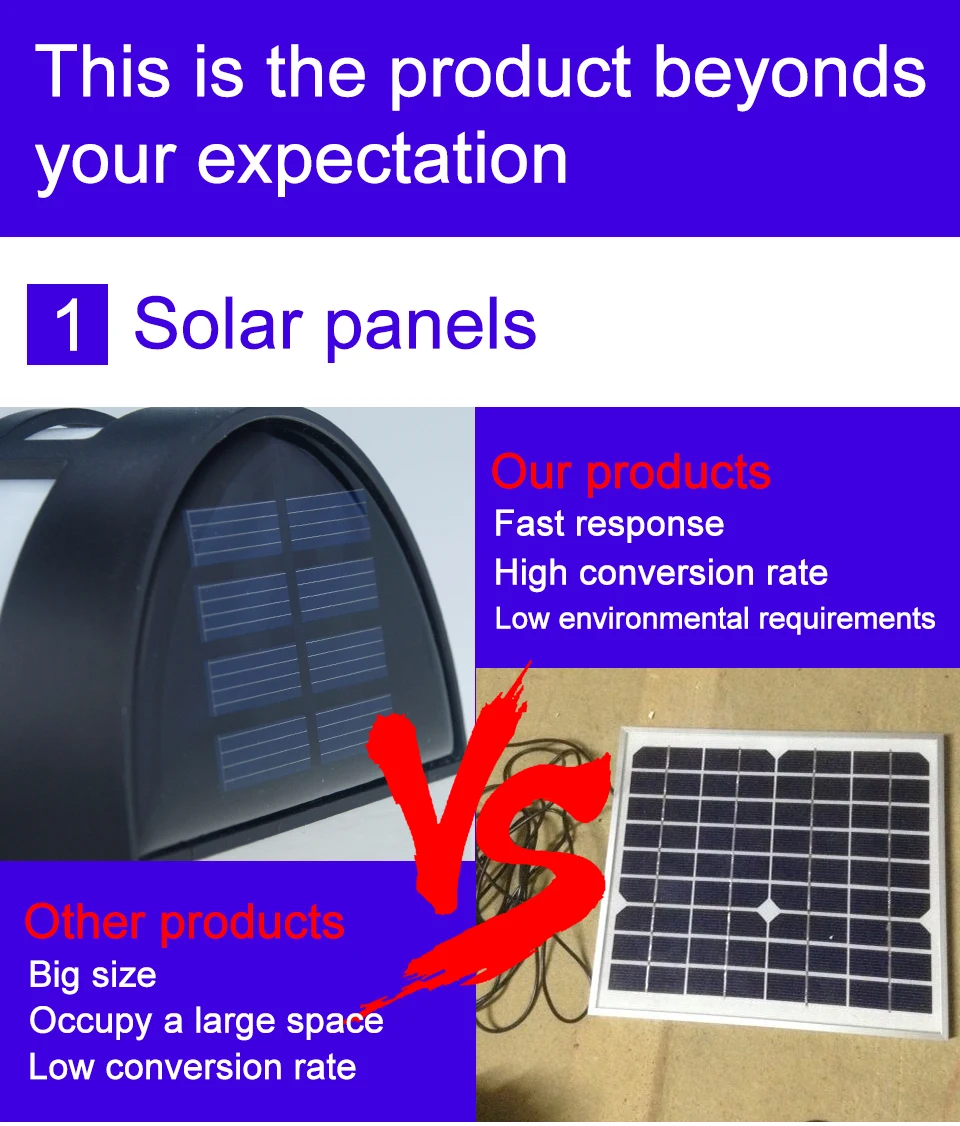 This is the product beyonds your expectation

1 Solar panels

Our products
Fast response
High conversion rate
Low environmental requirements

VS

Other products
Big size
Occupy a large space
Low conversion rate